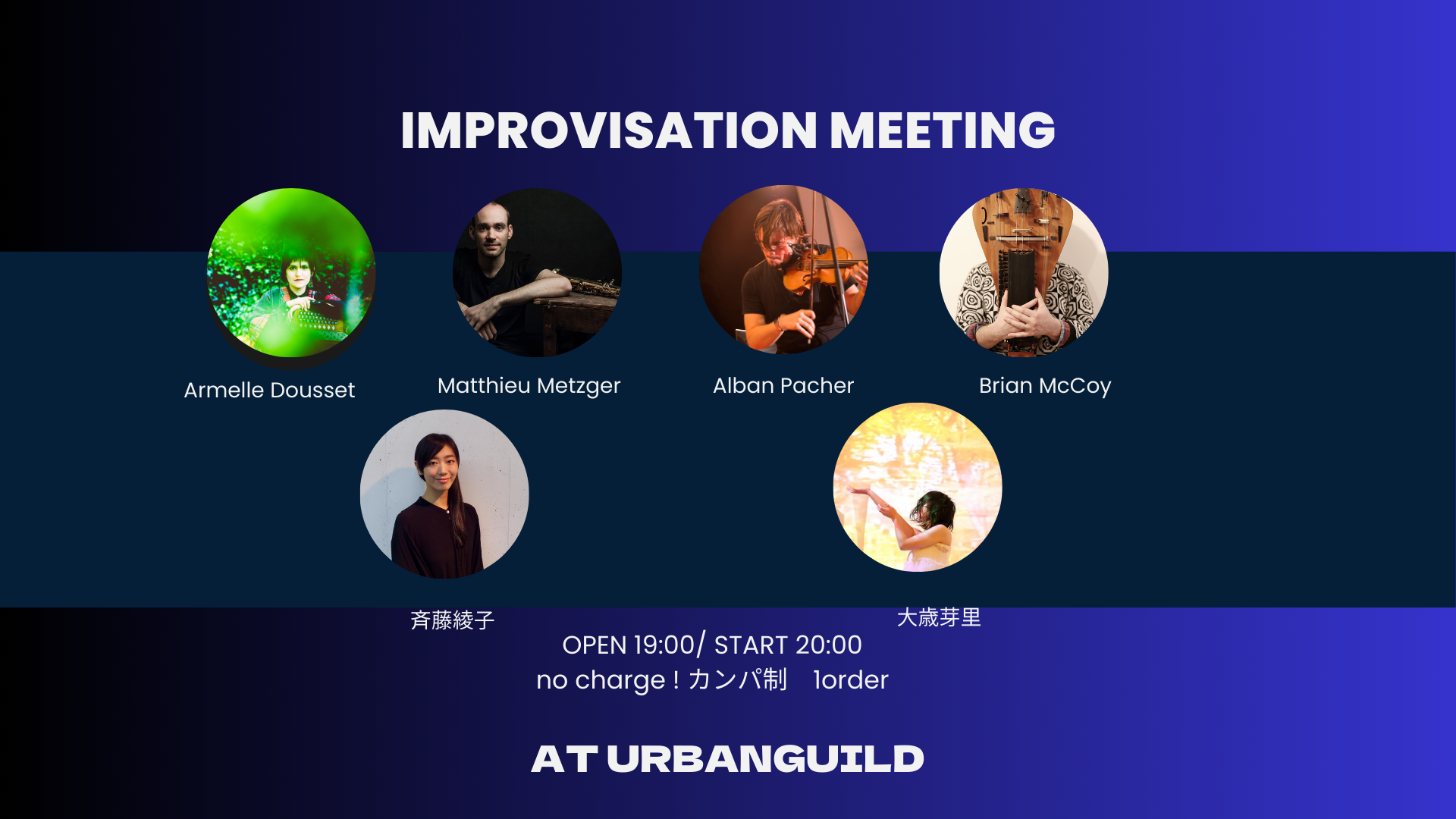 IMPROVISATION MEETING

Armelle Dousset

Matthieu Metzger

Alban Pacher

Brian McCoy

斉藤綾子

大歳芽里

OPEN 19:00/ START 20:00
no charge ! カンパ制　1order

AT URBANGUILD